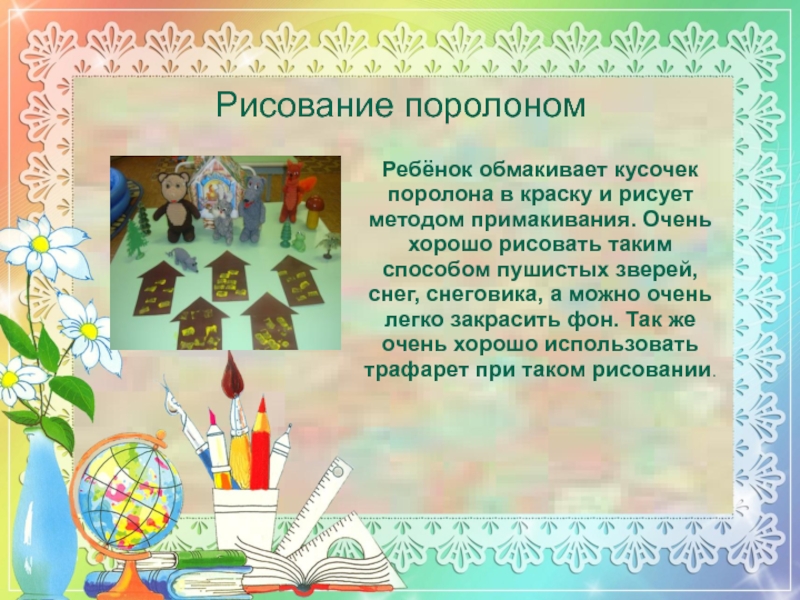 Рисование поролоном

Ребёнок обмакивает кусочек поролона в краску и рисует методом примакивания. Очень хорошо рисовать таким способом пушистых зверей, снег, снеговика, а можно очень легко закрасить фон. Так же очень хорошо использовать трафарет при таком рисовании.